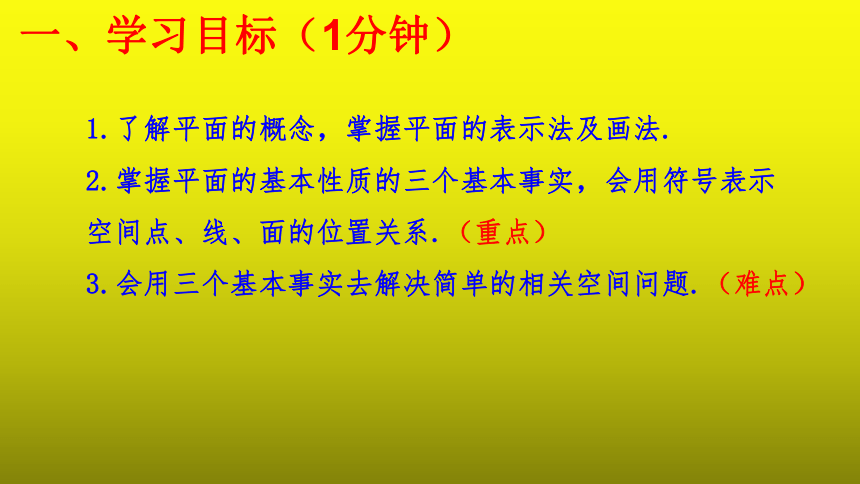 一、学习目标（1分钟）

1.了解平面的概念，掌握平面的表示法及画法.

2.掌握平面的基本性质的三个基本事实，会用符号表示空间点、线、面的位置关系.（重点）

3.会用三个基本事实去解决简单的相关空间问题.（难点）